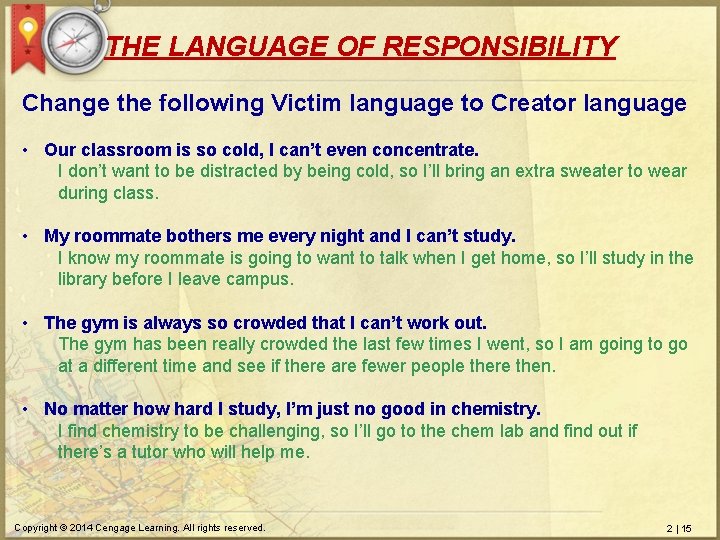 THE LANGUAGE OF RESPONSIBILITY

Change the following Victim language to Creator language

• Our classroom is so cold, I can't even concentrate.
I don't want to be distracted by being cold, so I'll bring an extra sweater to wear during class.

• My roommate bothers me every night and I can't study.
I know my roommate is going to want to talk when I get home, so I'll study in the library before I leave campus.

• The gym is always so crowded that I can't work out.
The gym has been really crowded the last few times I went, so I am going to go at a different time and see if there are fewer people there then.

• No matter how hard I study, I'm just no good in chemistry.
I find chemistry to be challenging, so I'll go to the chem lab and find out if there's a tutor who will help me.

Copyright © 2014 Cengage Learning. All rights reserved.

2 | 15